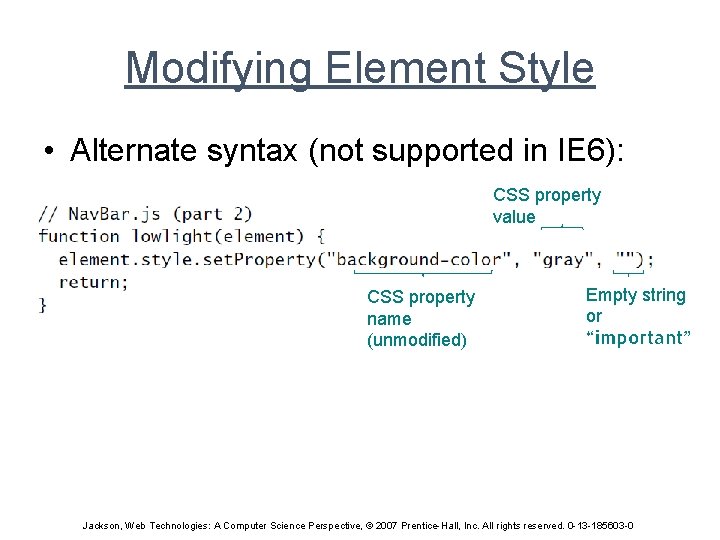 Modifying Element Style

• Alternate syntax (not supported in IE6):

CSS property value

// NavBar.js (part 2)
function lowlight(element) {
  element.style.setProperty("background-color", "gray", "");
  return;
}

CSS property name (unmodified)

Empty string or "important"

Jackson, Web Technologies: A Computer Science Perspective, © 2007 Prentice-Hall, Inc. All rights reserved. 0-13-185603-0